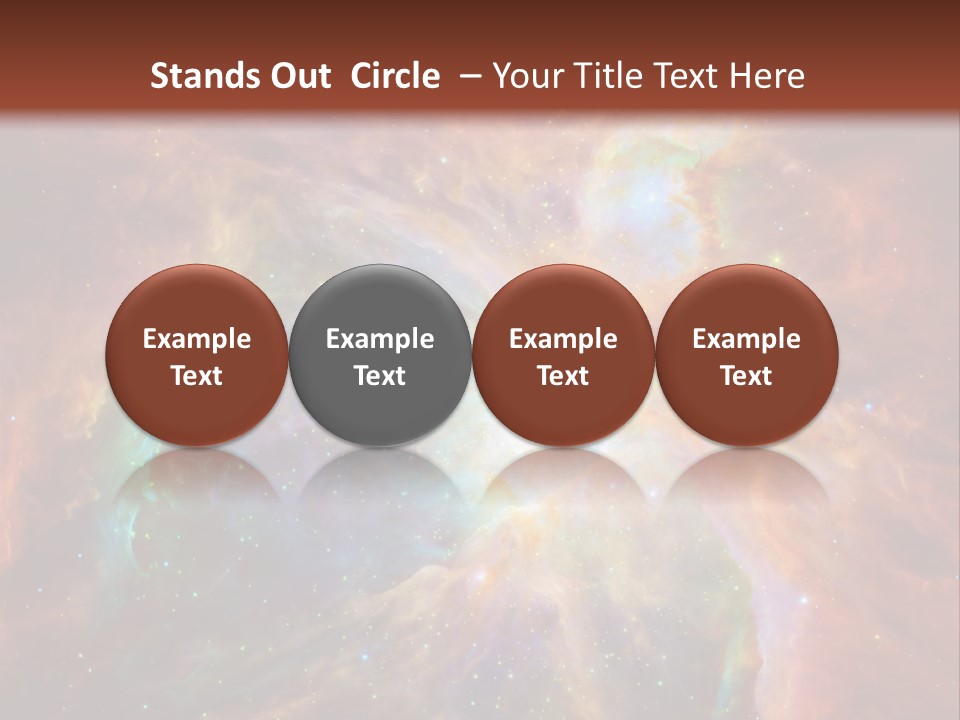 Stands Out Circle – Your Title Text Here

Example Text

Example Text

Example Text

Example Text